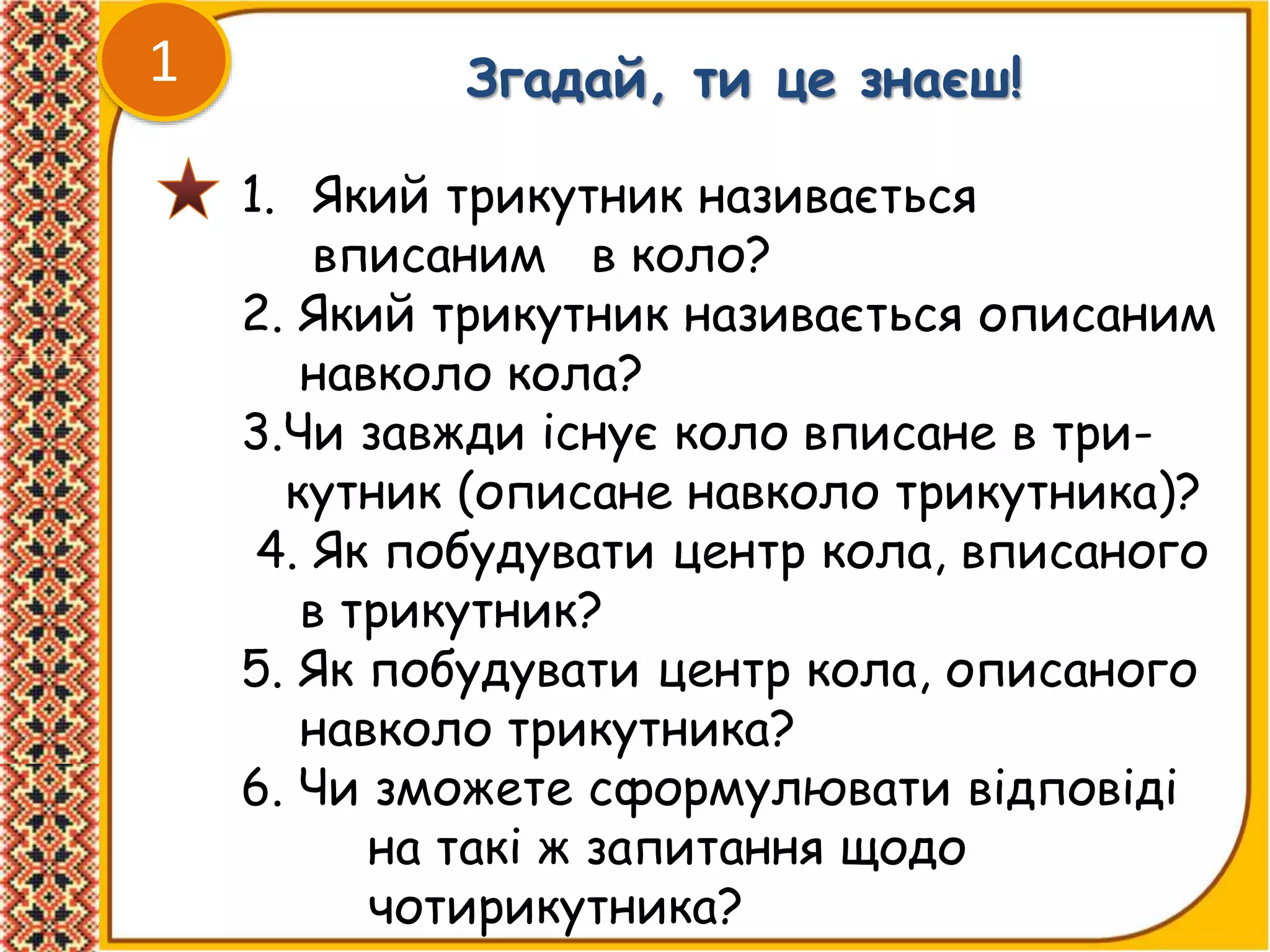 1

Згадай, ти це знаєш!

1. Який трикутник називається вписаним в коло?
2. Який трикутник називається описаним навколо кола?
3.Чи завжди існує коло вписане в трикутник (описане навколо трикутника)?
4. Як побудувати центр кола, вписаного в трикутник?
5. Як побудувати центр кола, описаного навколо трикутника?
6. Чи зможете сформулювати відповіді на такі ж запитання щодо чотирикутника?